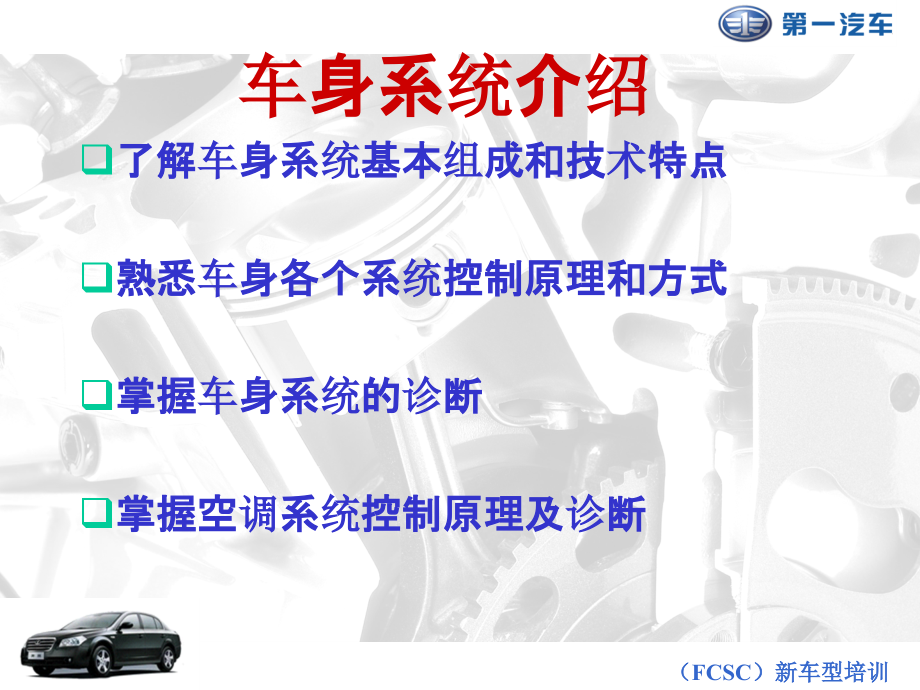 第一汽车

车身系统介绍

❑了解车身系统基本组成和技术特点

❑熟悉车身各个系统控制原理和方式

❑掌握车身系统的诊断

❑掌握空调系统控制原理及诊断

（FCSC）新车型培训